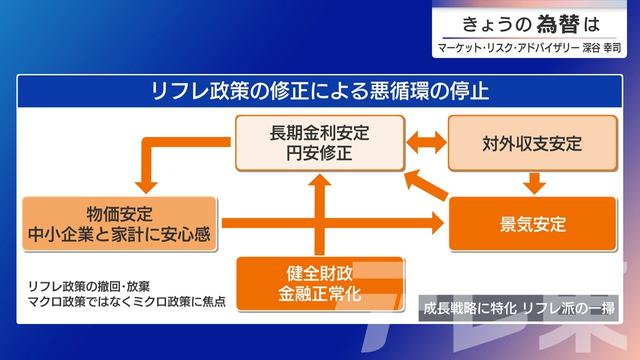 きょうの為替は
マーケット・リスク・アドバイザリー 深谷 幸司

リフレ政策の修正による悪循環の停止

長期金利安定
円安修正

対外収支安定

物価安定
中小企業と家計に安心感

景気安定

健全財政
金融正常化

リフレ政策の撤回・放棄
マクロ政策ではなくミクロ政策に焦点

成長戦略に特化 リフレ派の一掃